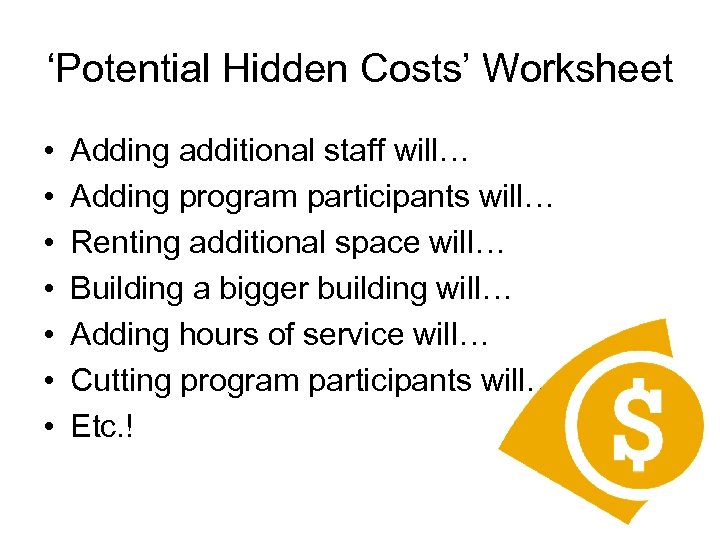 ‘Potential Hidden Costs’ Worksheet

• Adding additional staff will…
• Adding program participants will…
• Renting additional space will…
• Building a bigger building will…
• Adding hours of service will…
• Cutting program participants will…
• Etc.!

$